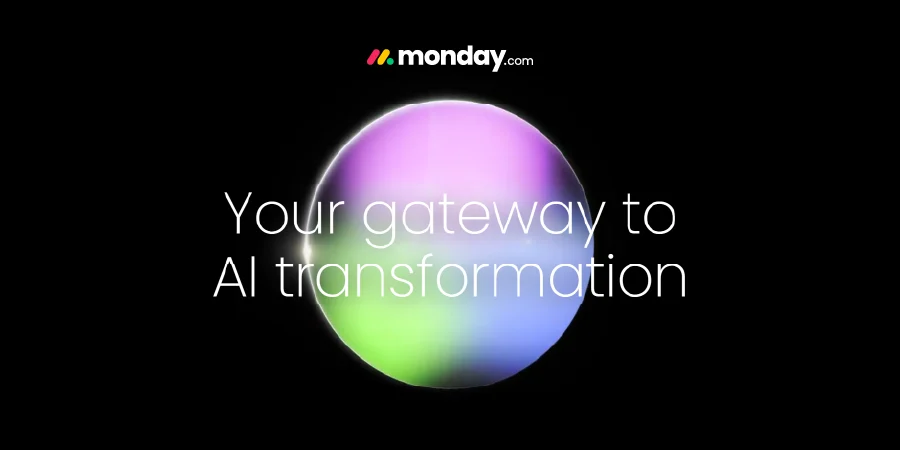 monday.com

Your gateway to AI transformation